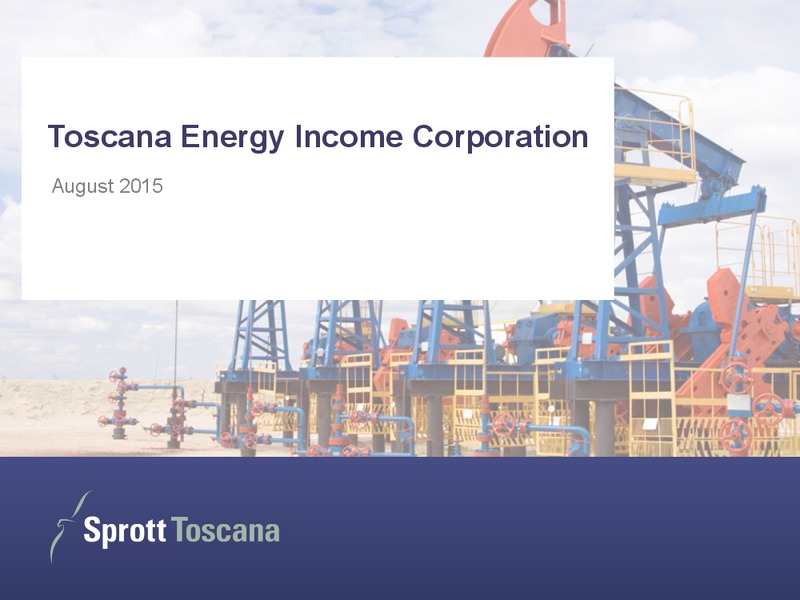 Toscana Energy Income Corporation

August 2015

Sprott Toscana